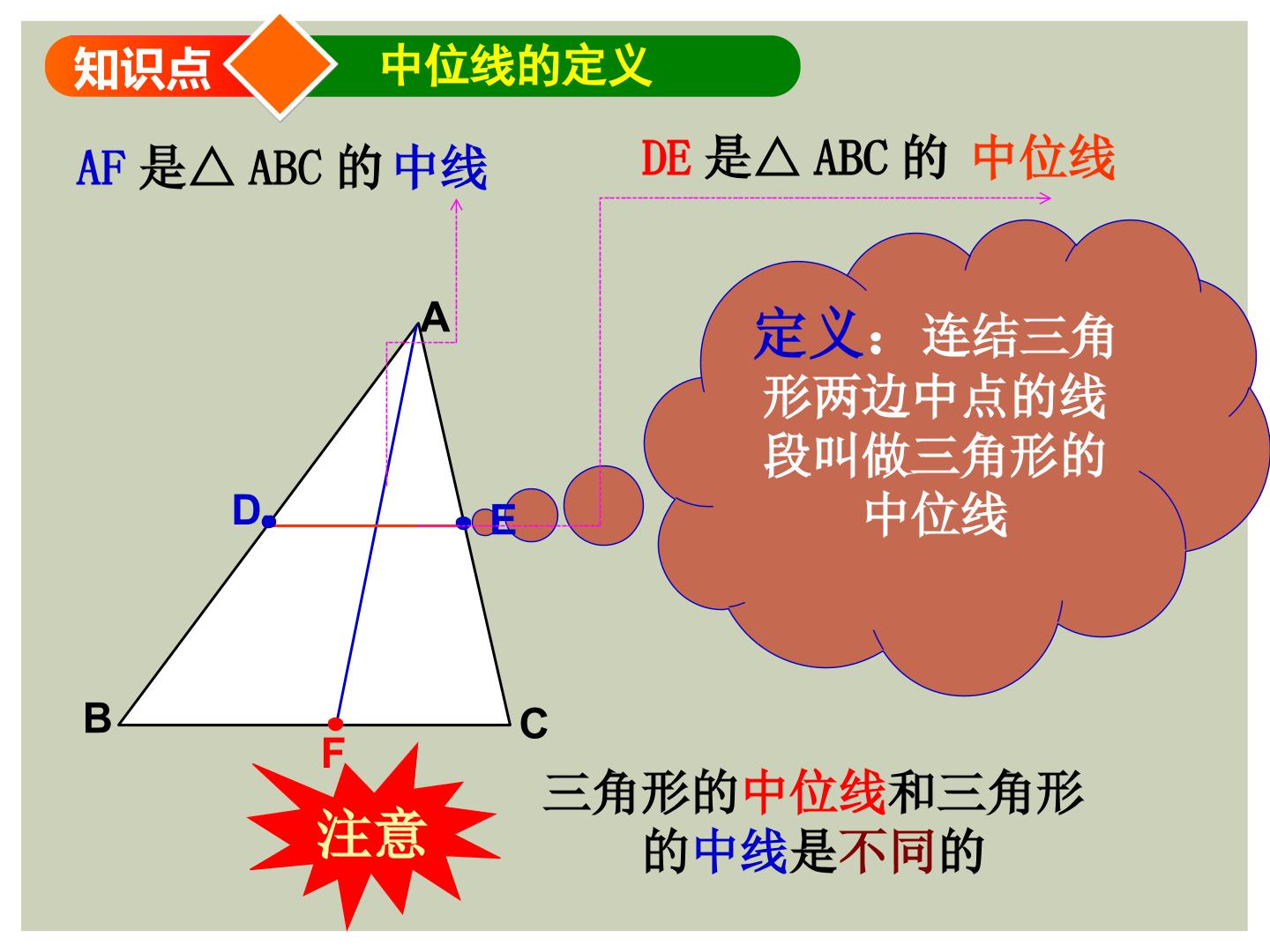 知识点

中位线的定义

AF是△ABC的中线

DE是△ABC的中位线

A

D

E

B

F

C

定义：连结三角形两边中点的线段叫做三角形的中位线

注意

三角形的中位线和三角形的中线是不同的